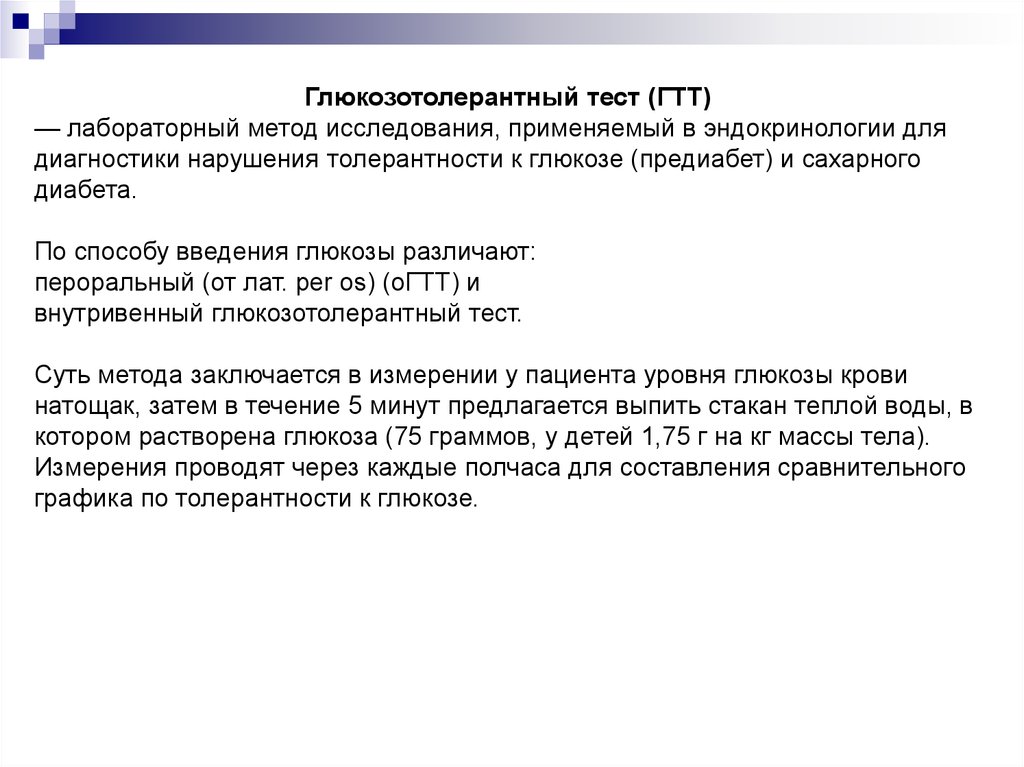 Глюкозотолерантный тест (ГТТ)
— лабораторный метод исследования, применяемый в эндокринологии для диагностики нарушения толерантности к глюкозе (предиабет) и сахарного диабета.

По способу введения глюкозы различают:
пероральный (от лат. per os) (оГТТ) и
внутривенный глюкозотолерантный тест.

Суть метода заключается в измерении у пациента уровня глюкозы крови натощак, затем в течение 5 минут предлагается выпить стакан теплой воды, в котором растворена глюкоза (75 граммов, у детей 1,75 г на кг массы тела). Измерения проводят через каждые полчаса для составления сравнительного графика по толерантности к глюкозе.